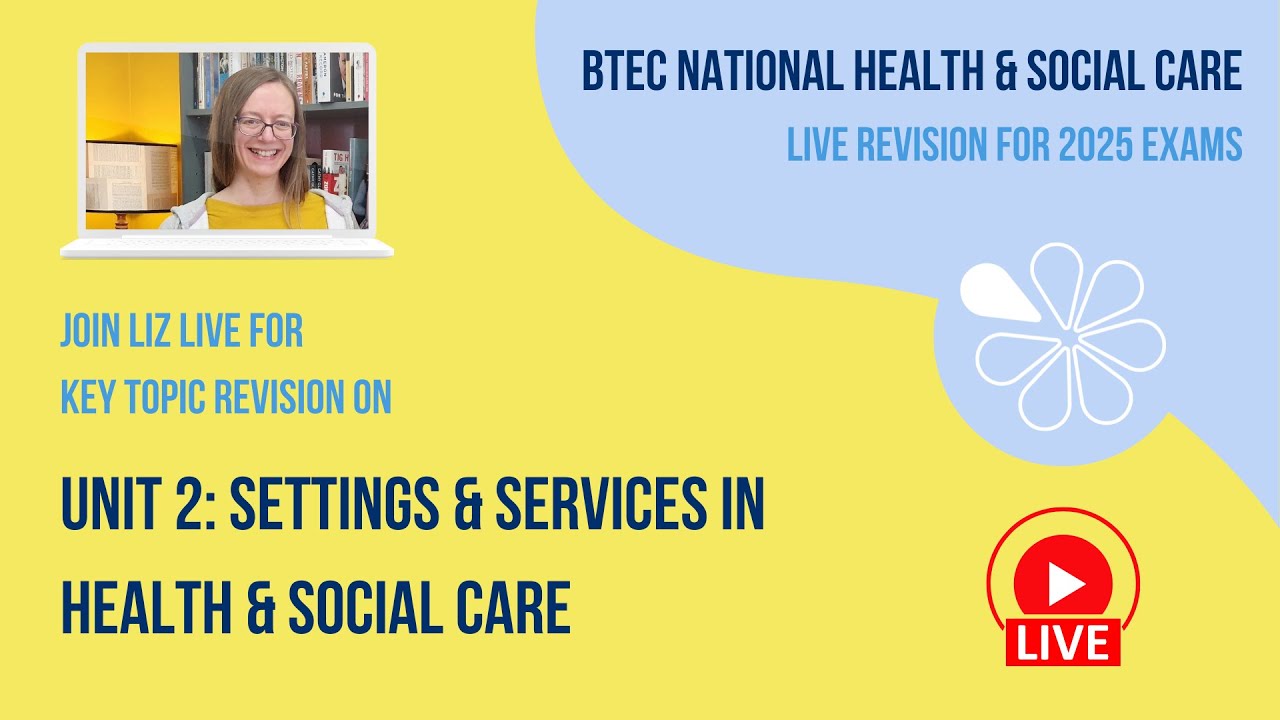 BTEC NATIONAL HEALTH & SOCIAL CARE

LIVE REVISION FOR 2025 EXAMS

JOIN LIZ LIVE FOR
KEY TOPIC REVISION ON

UNIT 2: SETTINGS & SERVICES IN HEALTH & SOCIAL CARE

LIVE